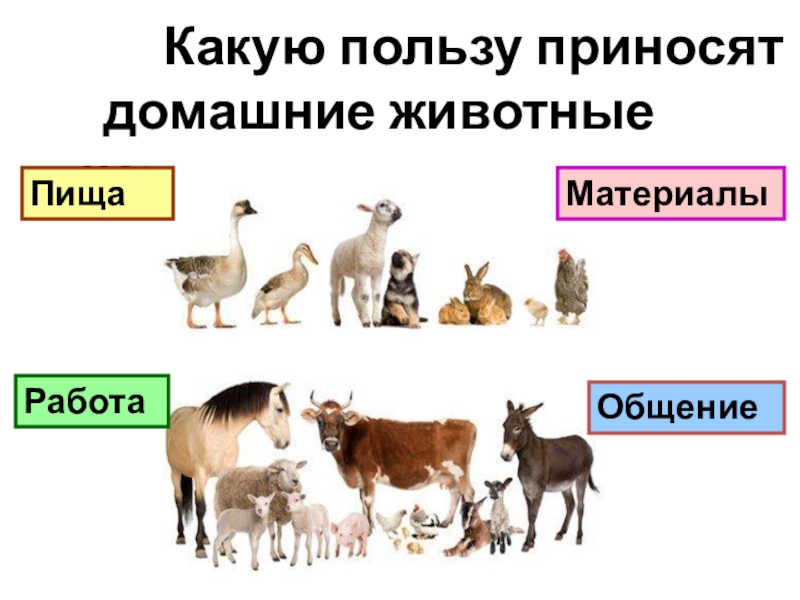 Какую пользу приносят домашние животные

Пища

Материалы

Работа

Общение